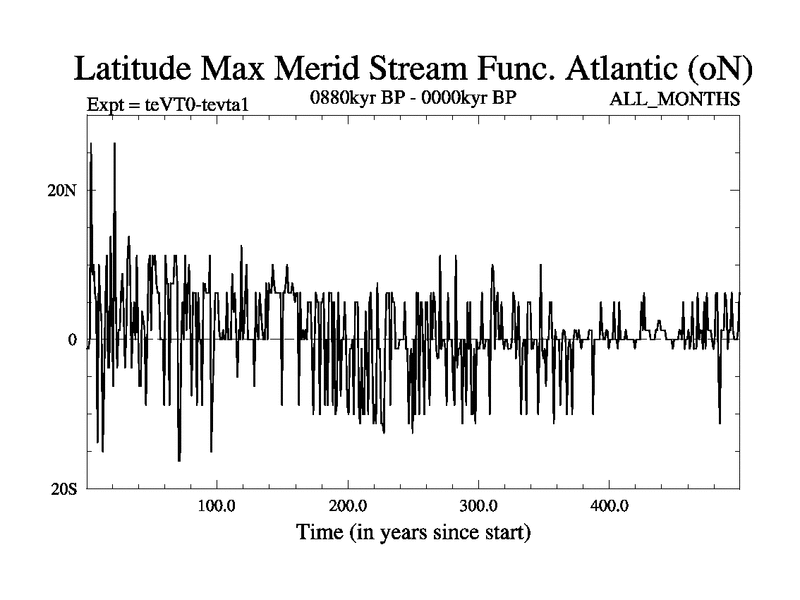 Latitude Max Merid Stream Func. Atlantic (oN)

Expt = teVT0-tevta1
0880kyr BP - 0000kyr BP
ALL_MONTHS

20N
0
20S

100.0
200.0
300.0
400.0

Time (in years since start)